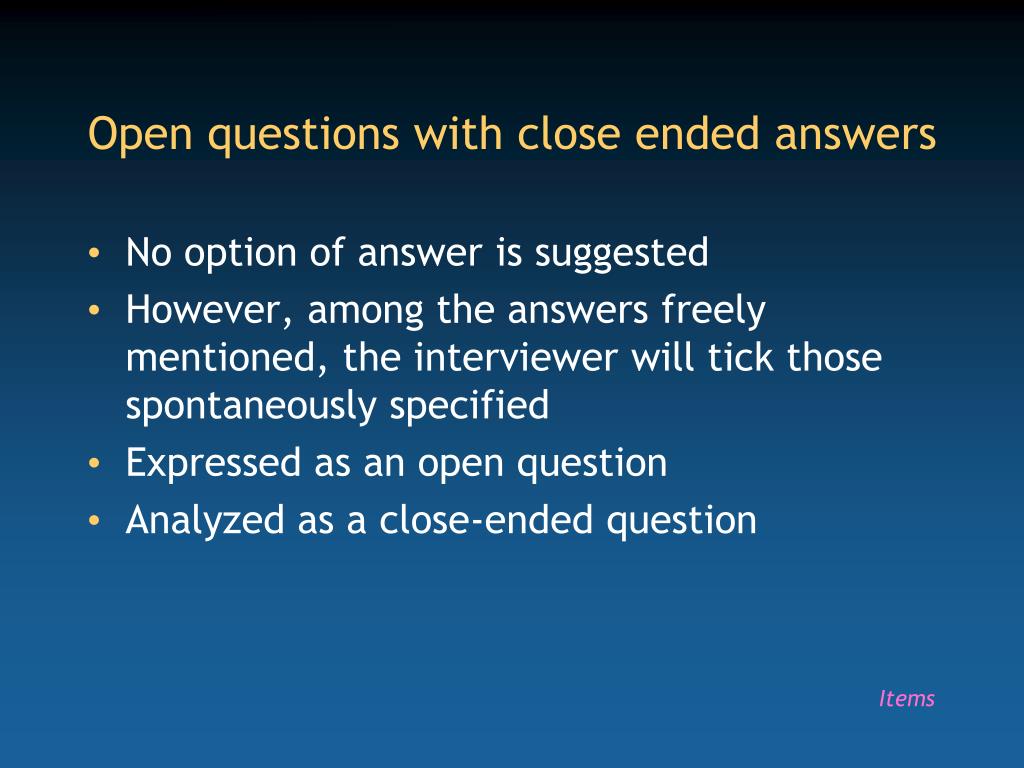 Open questions with close ended answers

• No option of answer is suggested
• However, among the answers freely mentioned, the interviewer will tick those spontaneously specified
• Expressed as an open question
• Analyzed as a close-ended question

Items